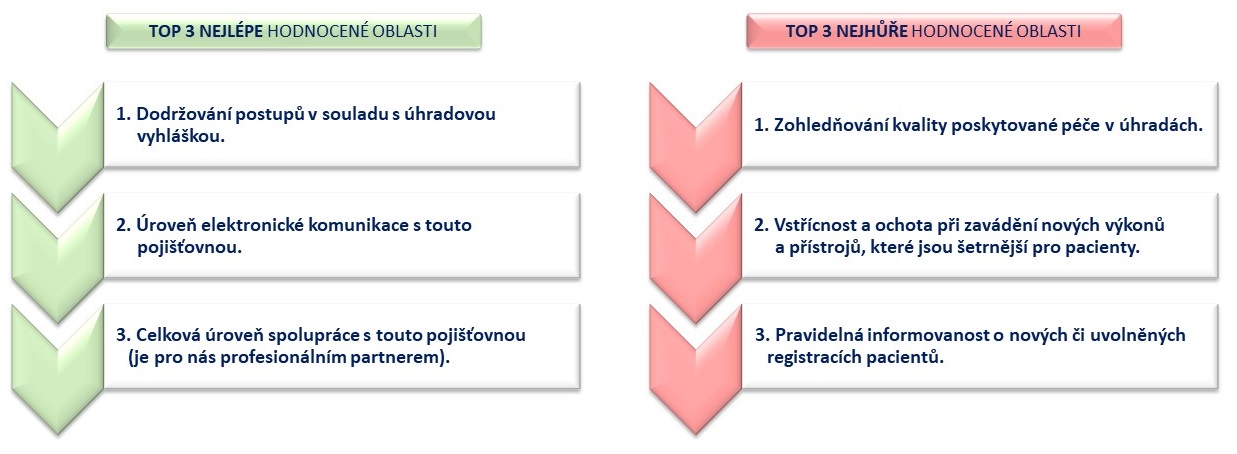 TOP 3 NEJLÉPE HODNOCENÉ OBLASTI

1. Dodržování postupů v souladu s úhradovou vyhláškou.

2. Úroveň elektronické komunikace s touto pojišťovnou.

3. Celková úroveň spolupráce s touto pojišťovnou (je pro nás profesionálním partnerem).

TOP 3 NEJHŮŘE HODNOCENÉ OBLASTI

1. Zohledňování kvality poskytované péče v úhradách.

2. Vstřícnost a ochota při zavádění nových výkonů a přístrojů, které jsou šetrnější pro pacienty.

3. Pravidelná informovanost o nových či uvolněných registracích pacientů.